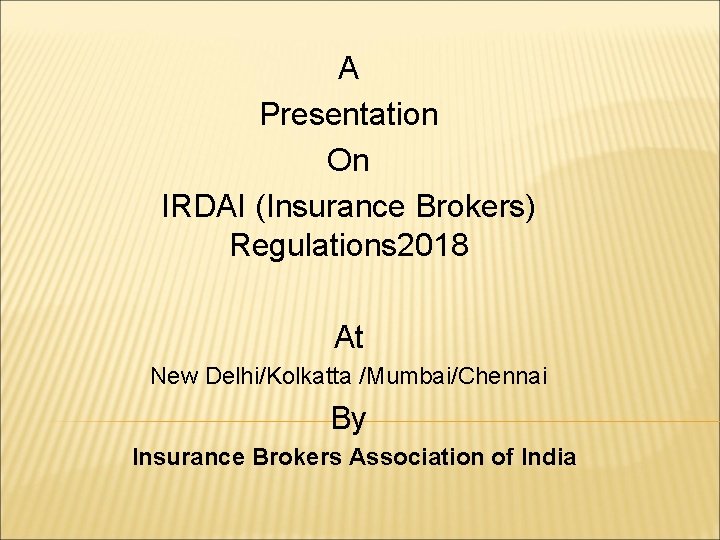 A
Presentation
On
IRDAI (Insurance Brokers) Regulations2018

At
New Delhi/Kolkatta /Mumbai/Chennai
By
Insurance Brokers Association of India